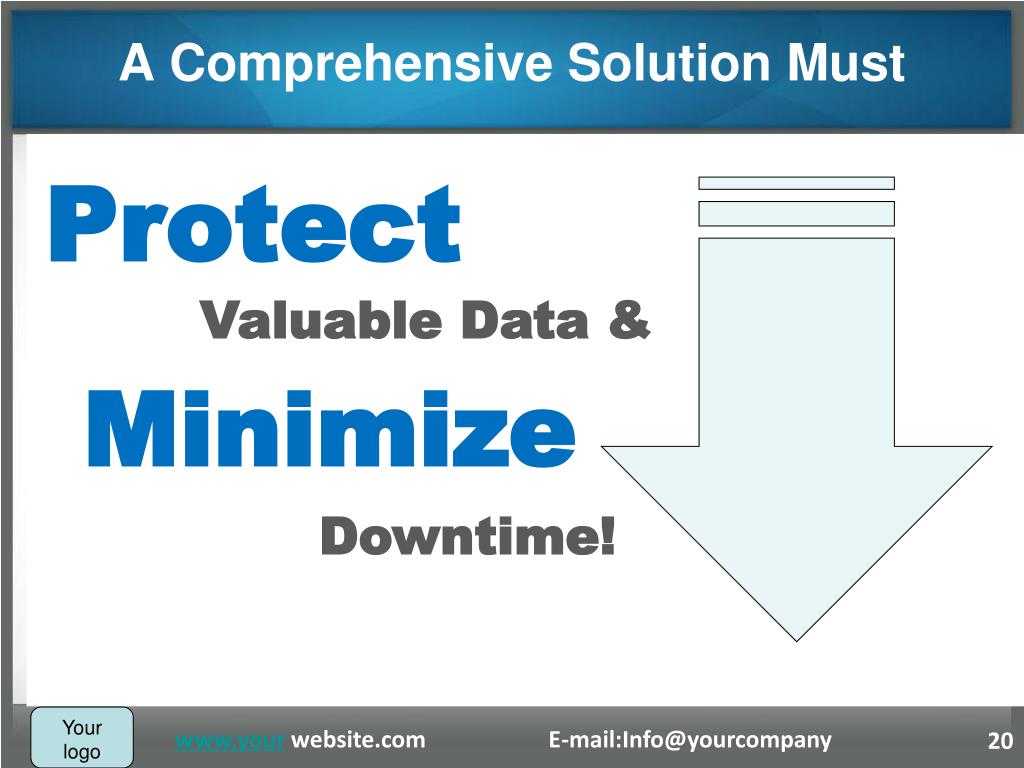 A Comprehensive Solution Must

Protect

Valuable Data &

Minimize

Downtime!

Your logo

www.your website.com

E-mail:Info@yourcompany

20